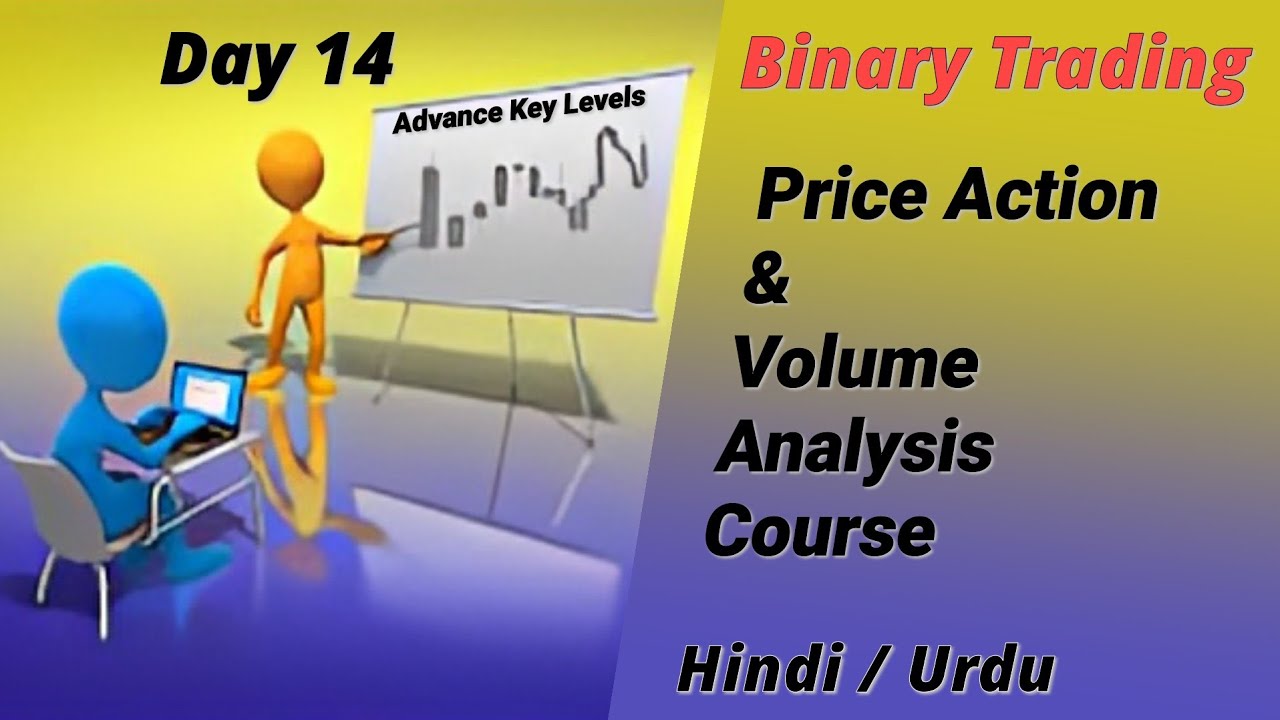 Day 14

Advance Key Levels

Binary Trading

Price Action
&
Volume
Analysis
Course

Hindi / Urdu